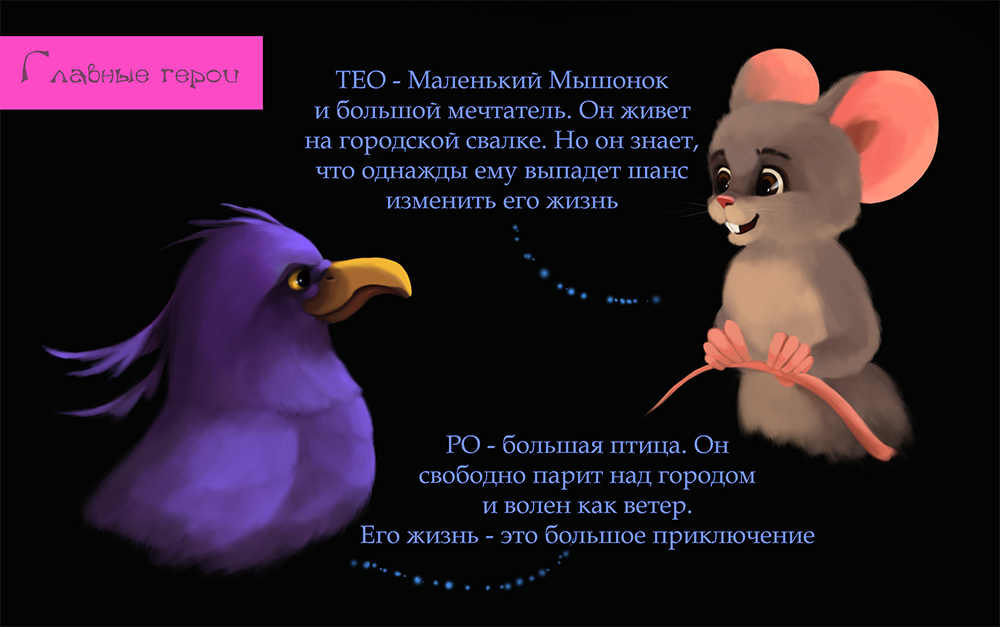 Главные герои

ТЕО - Маленький Мышонок и большой мечтатель. Он живет на городской свалке. Но он знает, что однажды ему выпадет шанс изменить его жизнь

РО - большая птица. Он свободно парит над городом и волен как ветер. Его жизнь - это большое приключение